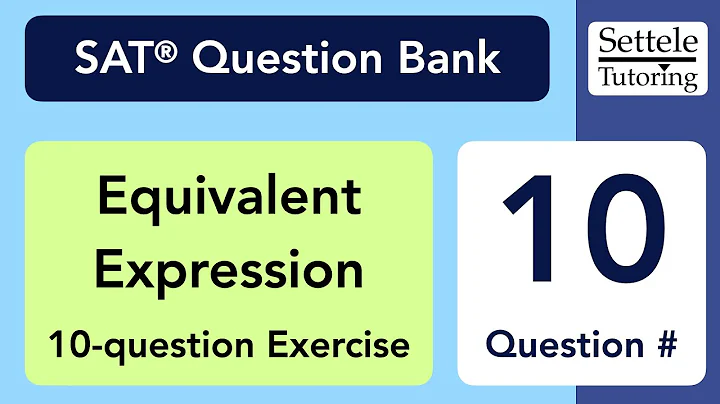 SAT® Question Bank

Settele Tutoring

Equivalent Expression

10-question Exercise

10

Question #